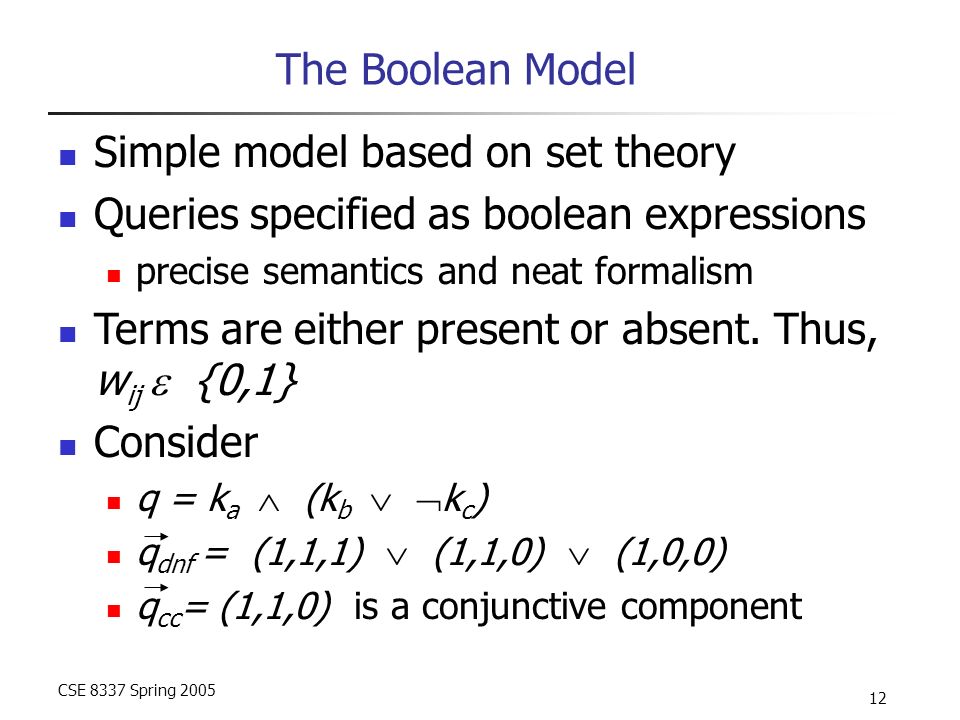 The Boolean Model

- Simple model based on set theory
- Queries specified as boolean expressions
  - precise semantics and neat formalism
- Terms are either present or absent. Thus, $w_{ij} \varepsilon \{0,1\}$
- Consider
  - $q = k_a \wedge (k_b \vee \neg k_c)$
  - $\vec{q}_{dnf} = (1,1,1) \vee (1,1,0) \vee (1,0,0)$
  - $\vec{q}_{cc} = (1,1,0)$ is a conjunctive component

CSE 8337 Spring 2005

12